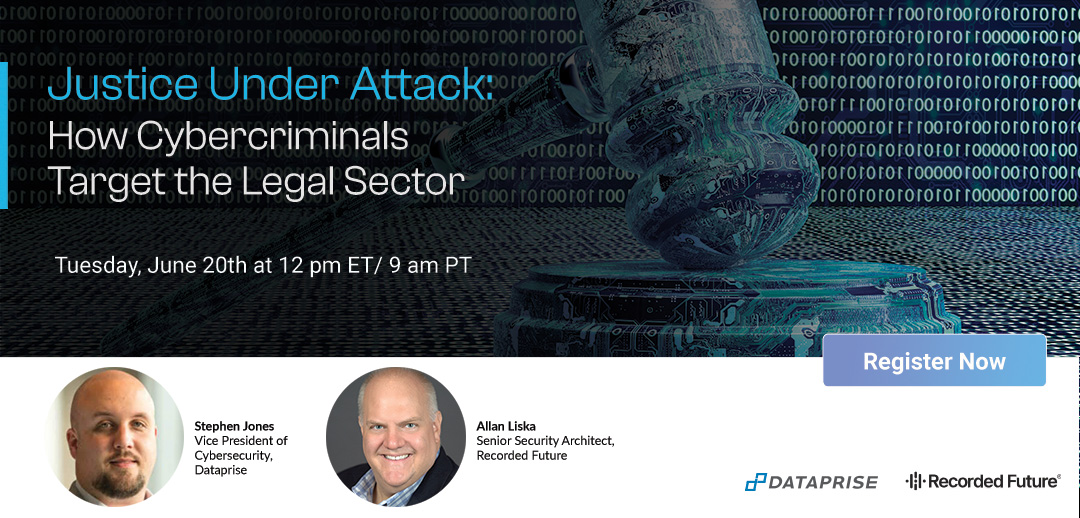 Justice Under Attack:
How Cybercriminals Target the Legal Sector

Tuesday, June 20th at 12 pm ET/ 9 am PT

Register Now

Stephen Jones
Vice President of Cybersecurity, Dataprise

Allan Liska
Senior Security Architect, Recorded Future

DATAPRISE

Recorded Future®